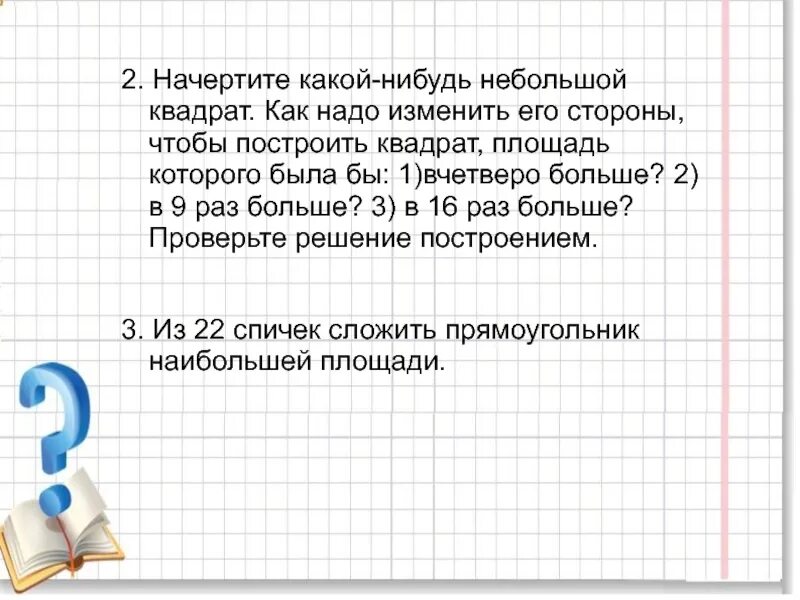 2. Начертите какой-нибудь небольшой квадрат. Как надо изменить его стороны, чтобы построить квадрат, площадь которого была бы: 1)вчетверо больше? 2) в 9 раз больше? 3) в 16 раз больше? Проверьте решение построением.

3. Из 22 спичек сложить прямоугольник наибольшей площади.